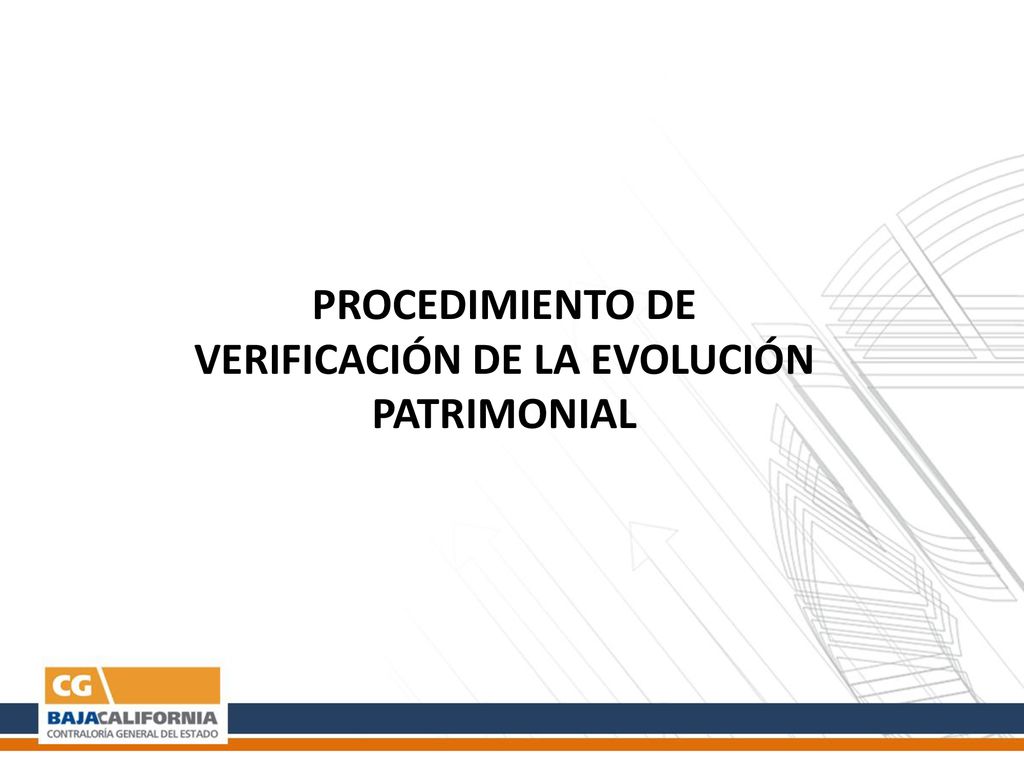 PROCEDIMIENTO DE VERIFICACIÓN DE LA EVOLUCIÓN PATRIMONIAL

CG
BAJACALIFORNIA
CONTRALORÍA GENERAL DEL ESTADO